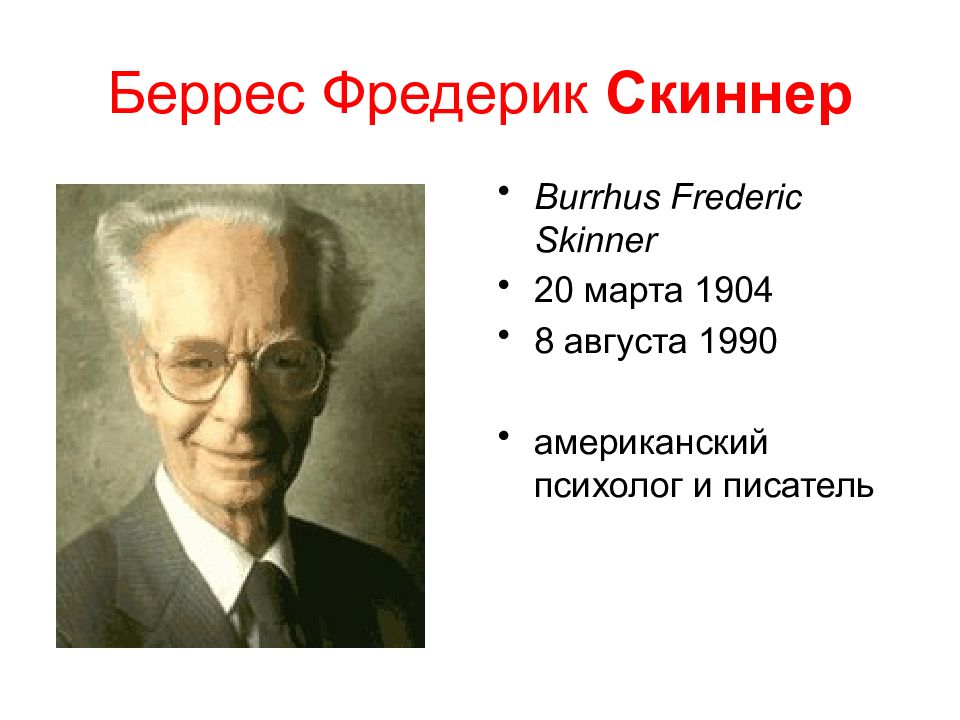 Беррес Фредерик Скиннер

• Burrhus Frederic Skinner
• 20 марта 1904
• 8 августа 1990

• американский психолог и писатель